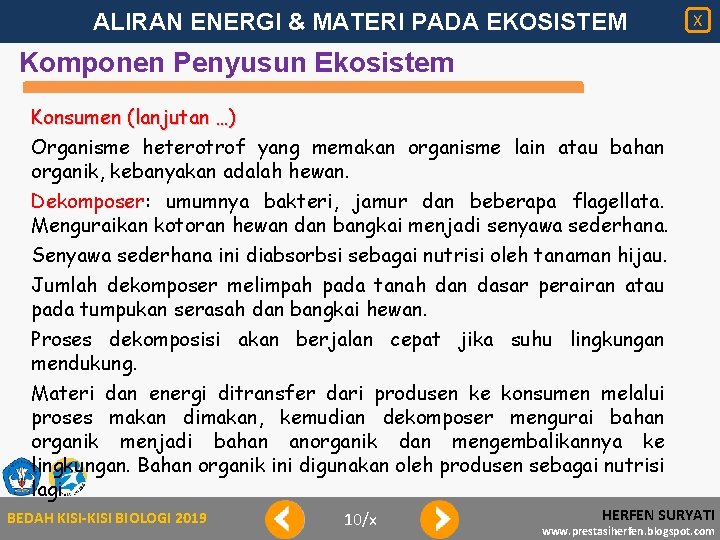 ALIRAN ENERGI & MATERI PADA EKOSISTEM

X

Komponen Penyusun Ekosistem

Konsumen (lanjutan …)

Organisme heterotrof yang memakan organisme lain atau bahan organik, kebanyakan adalah hewan.

Dekomposer: umumnya bakteri, jamur dan beberapa flagellata. Menguraikan kotoran hewan dan bangkai menjadi senyawa sederhana.

Senyawa sederhana ini diabsorbsi sebagai nutrisi oleh tanaman hijau.

Jumlah dekomposer melimpah pada tanah dan dasar perairan atau pada tumpukan serasah dan bangkai hewan.

Proses dekomposisi akan berjalan cepat jika suhu lingkungan mendukung.

Materi dan energi ditransfer dari produsen ke konsumen melalui proses makan dimakan, kemudian dekomposer mengurai bahan organik menjadi bahan anorganik dan mengembalikannya ke lingkungan. Bahan organik ini digunakan oleh produsen sebagai nutrisi lagi.

BEDAH KISI-KISI BIOLOGI 2019

10/x

HERFEN SURYATI
www.prestasiherfen.blogspot.com